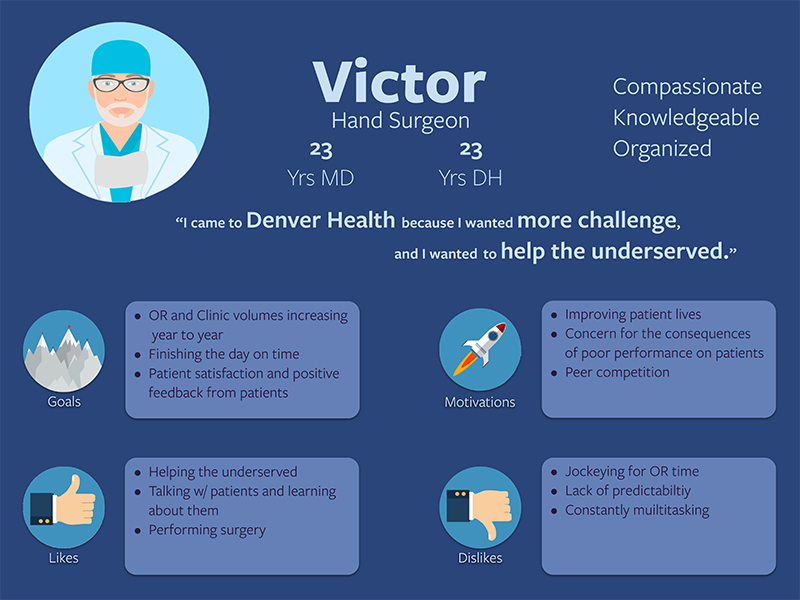 Victor

Hand Surgeon

23
Yrs MD

23
Yrs DH

Compassionate
Knowledgeable
Organized

"I came to Denver Health because I wanted more challenge, and I wanted to help the underserved."

Goals

- OR and Clinic volumes increasing year to year
- Finishing the day on time
- Patient satisfaction and positive feedback from patients

Motivations

- Improving patient lives
- Concern for the consequences of poor performance on patients
- Peer competition

Likes

- Helping the underserved
- Talking w/ patients and learning about them
- Performing surgery

Dislikes

- Jockeying for OR time
- Lack of predictabiltiy
- Constantly muiltitasking